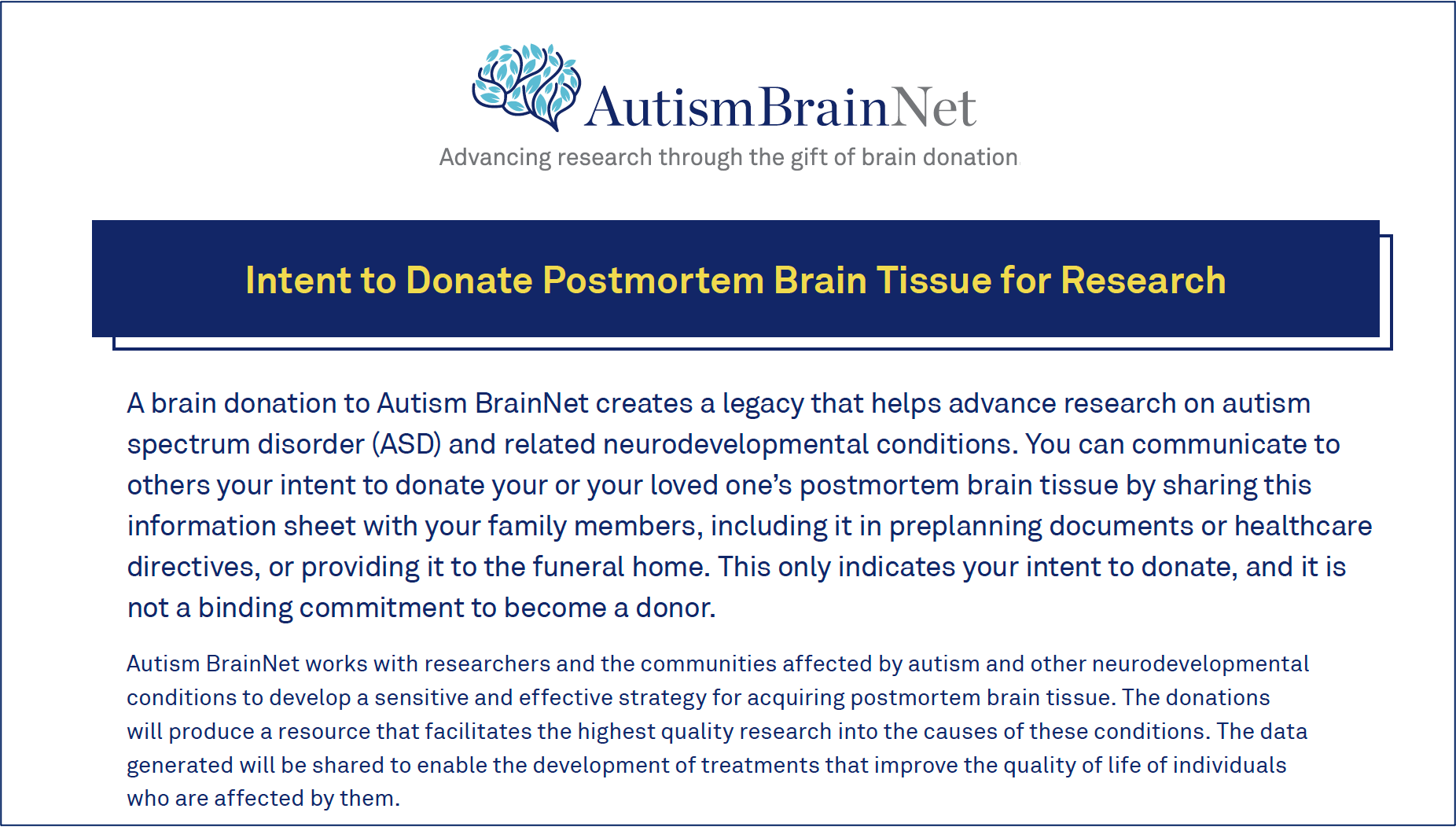 AutismBrainNet
Advancing research through the gift of brain donation

Intent to Donate Postmortem Brain Tissue for Research

A brain donation to Autism BrainNet creates a legacy that helps advance research on autism spectrum disorder (ASD) and related neurodevelopmental conditions. You can communicate to others your intent to donate your or your loved one's postmortem brain tissue by sharing this information sheet with your family members, including it in preplanning documents or healthcare directives, or providing it to the funeral home. This only indicates your intent to donate, and it is not a binding commitment to become a donor.

Autism BrainNet works with researchers and the communities affected by autism and other neurodevelopmental conditions to develop a sensitive and effective strategy for acquiring postmortem brain tissue. The donations will produce a resource that facilitates the highest quality research into the causes of these conditions. The data generated will be shared to enable the development of treatments that improve the quality of life of individuals who are affected by them.